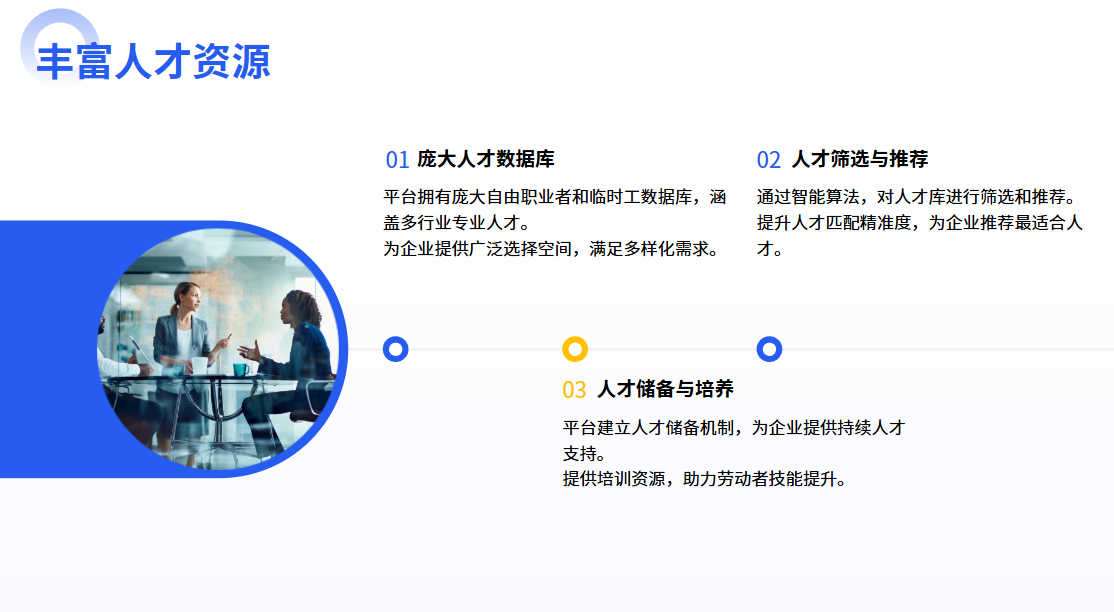 丰富人才资源

01 庞大人才数据库

平台拥有庞大自由职业者和临时工数据库，涵盖多行业专业人才。
为企业提供广泛选择空间，满足多样化需求。

02 人才筛选与推荐

通过智能算法，对人才库进行筛选和推荐。
提升人才匹配精准度，为企业推荐最适合人才。

03 人才储备与培养

平台建立人才储备机制，为企业提供持续人才支持。
提供培训资源，助力劳动者技能提升。